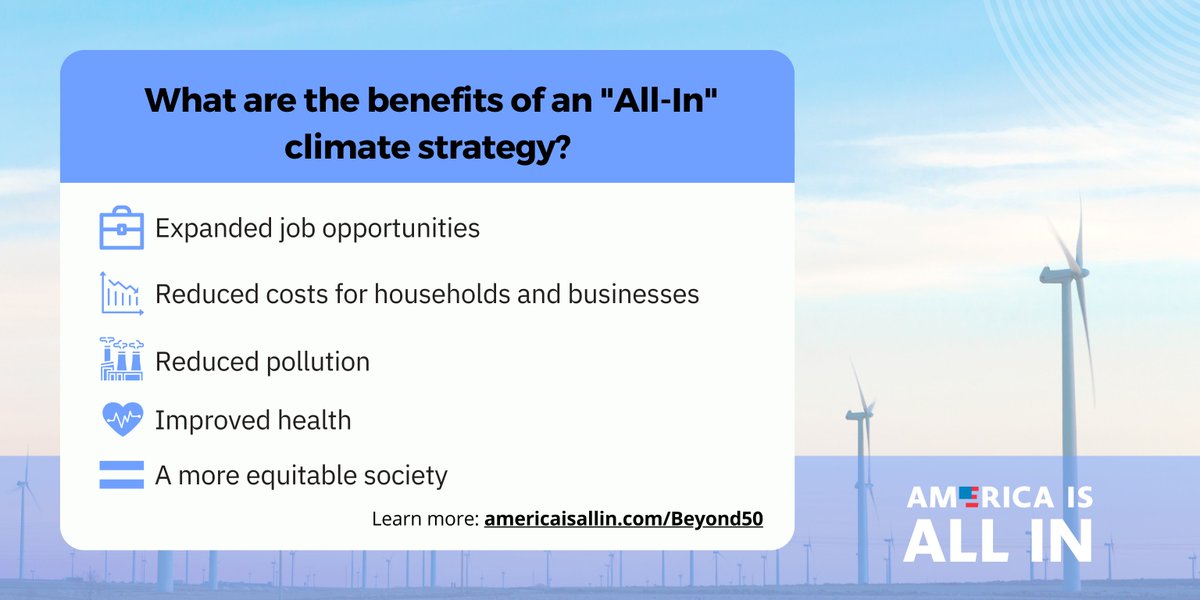 What are the benefits of an "All-In" climate strategy?

Expanded job opportunities

Reduced costs for households and businesses

Reduced pollution

Improved health

A more equitable society

Learn more: americaisallin.com/Beyond50

AMERICA IS ALL IN